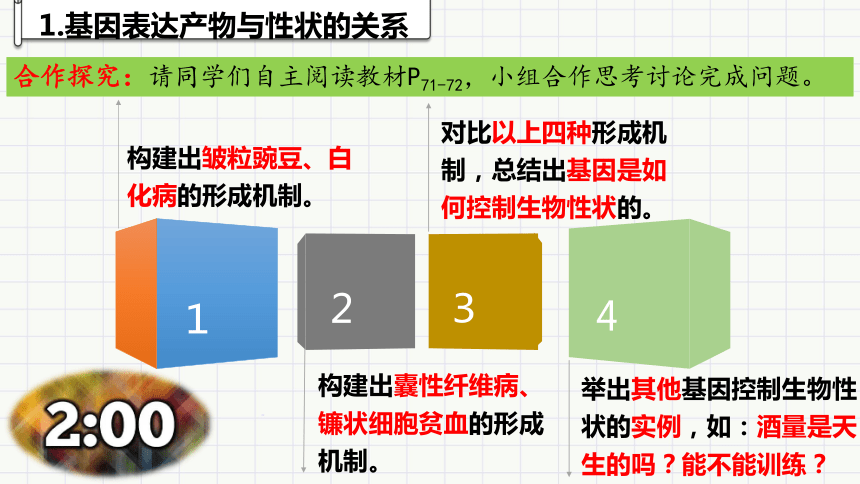 1.基因表达产物与性状的关系

合作探究：请同学们自主阅读教材$P_{71-72}$，小组合作思考讨论完成问题。

构建出皱粒豌豆、白化病的形成机制。

对比以上四种形成机制，总结出基因是如何控制生物性状的。

1

2

3

4

构建出囊性纤维病、镰状细胞贫血的形成机制。

举出其他基因控制生物性状的实例，如：酒量是天生的吗？能不能训练？

2:00